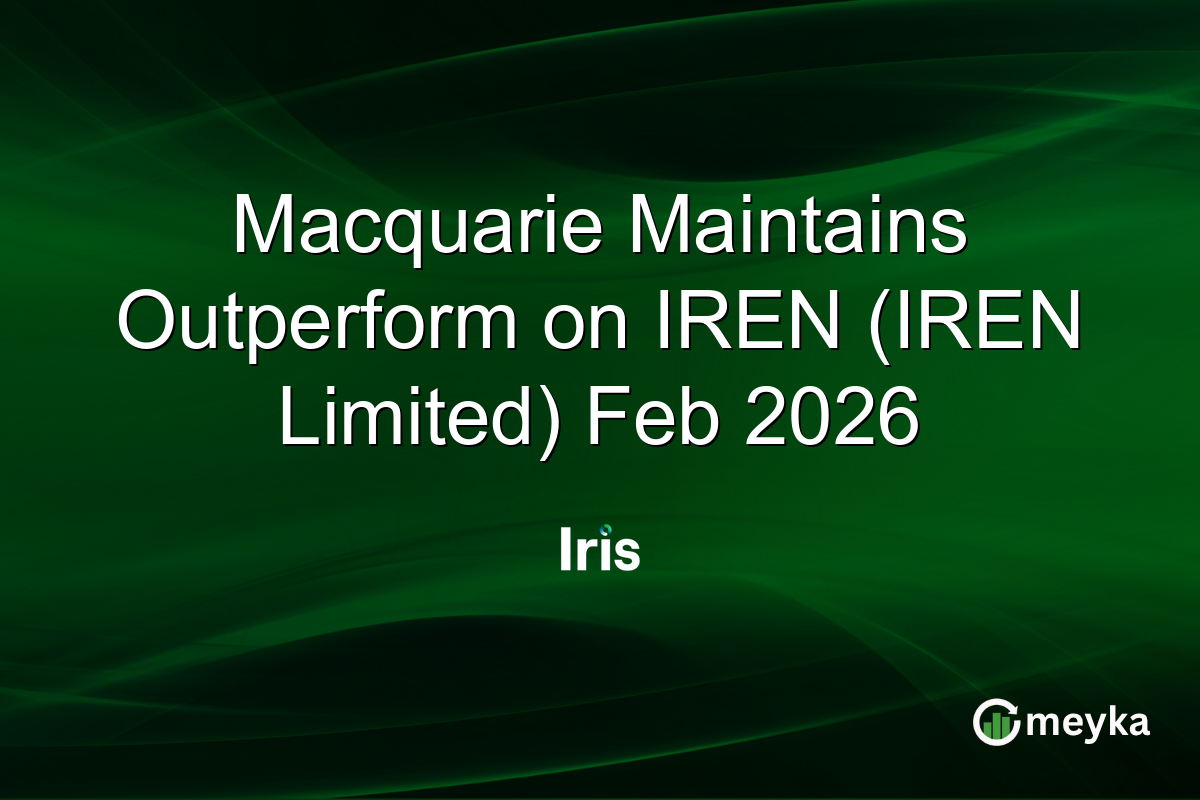 Macquarie Maintains Outperform on IREN (IREN Limited) Feb 2026

Iris

meyka